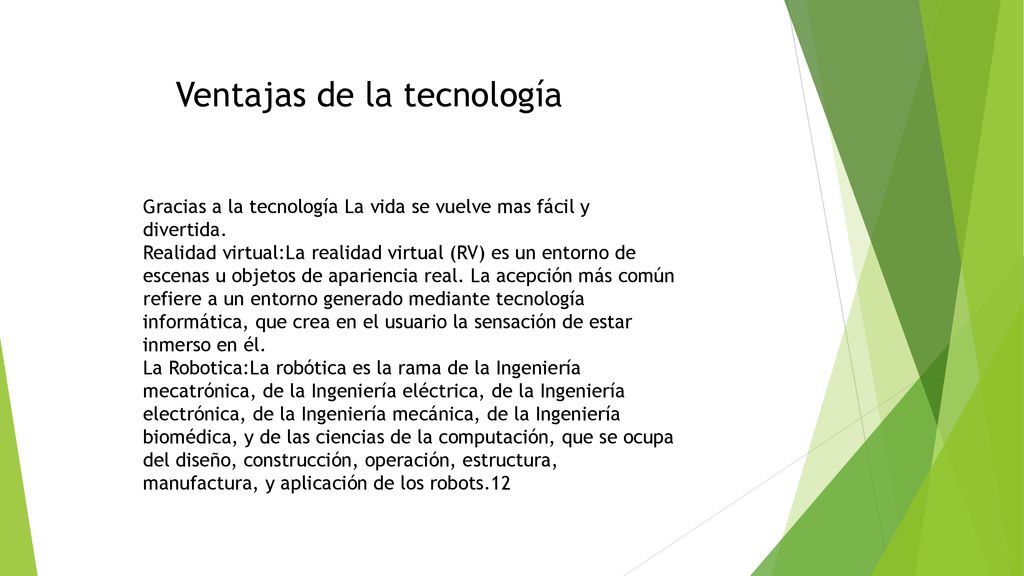 Ventajas de la tecnología

Gracias a la tecnología La vida se vuelve mas fácil y divertida.
Realidad virtual:La realidad virtual (RV) es un entorno de escenas u objetos de apariencia real. La acepción más común refiere a un entorno generado mediante tecnología informática, que crea en el usuario la sensación de estar inmerso en él.
La Robotica:La robótica es la rama de la Ingeniería mecatrónica, de la Ingeniería eléctrica, de la Ingeniería electrónica, de la Ingeniería mecánica, de la Ingeniería biomédica, y de las ciencias de la computación, que se ocupa del diseño, construcción, operación, estructura, manufactura, y aplicación de los robots.12